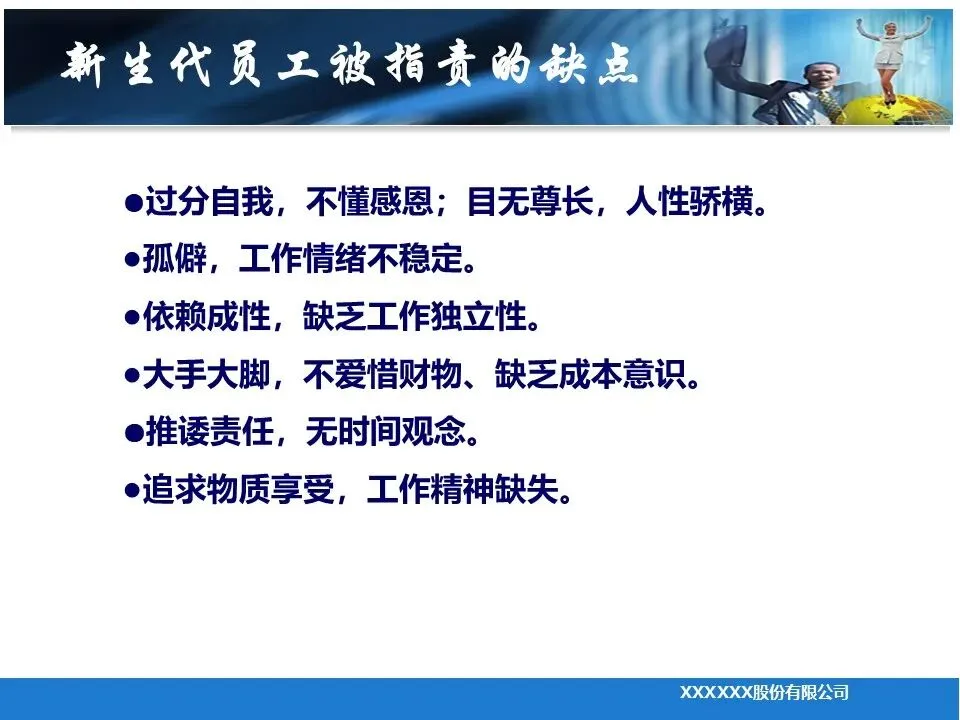 新生代员工被指责的缺点

●过分自我，不懂感恩；目无尊长，人性骄横。

●孤僻，工作情绪不稳定。

●依赖成性，缺乏工作独立性。

●大手大脚，不爱惜财物、缺乏成本意识。

●推诿责任，无时间观念。

●追求物质享受，工作精神缺失。

XXXXXX股份有限公司